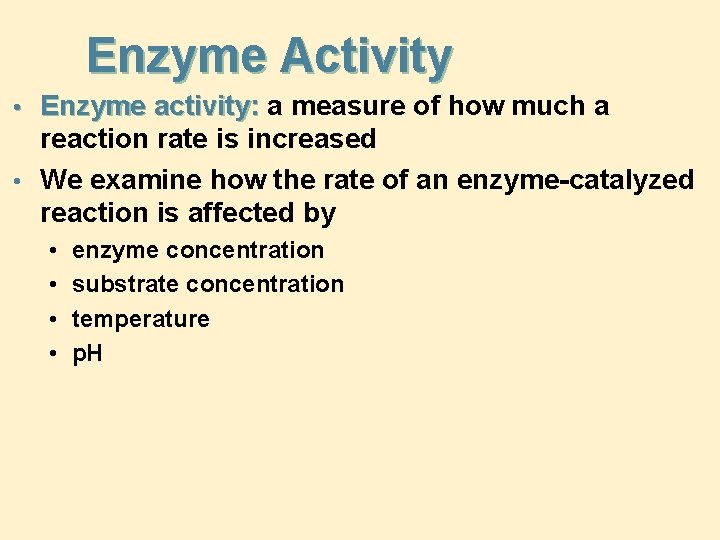 Enzyme Activity

• Enzyme activity: a measure of how much a reaction rate is increased

• We examine how the rate of an enzyme-catalyzed reaction is affected by

• enzyme concentration
• substrate concentration
• temperature
• pH